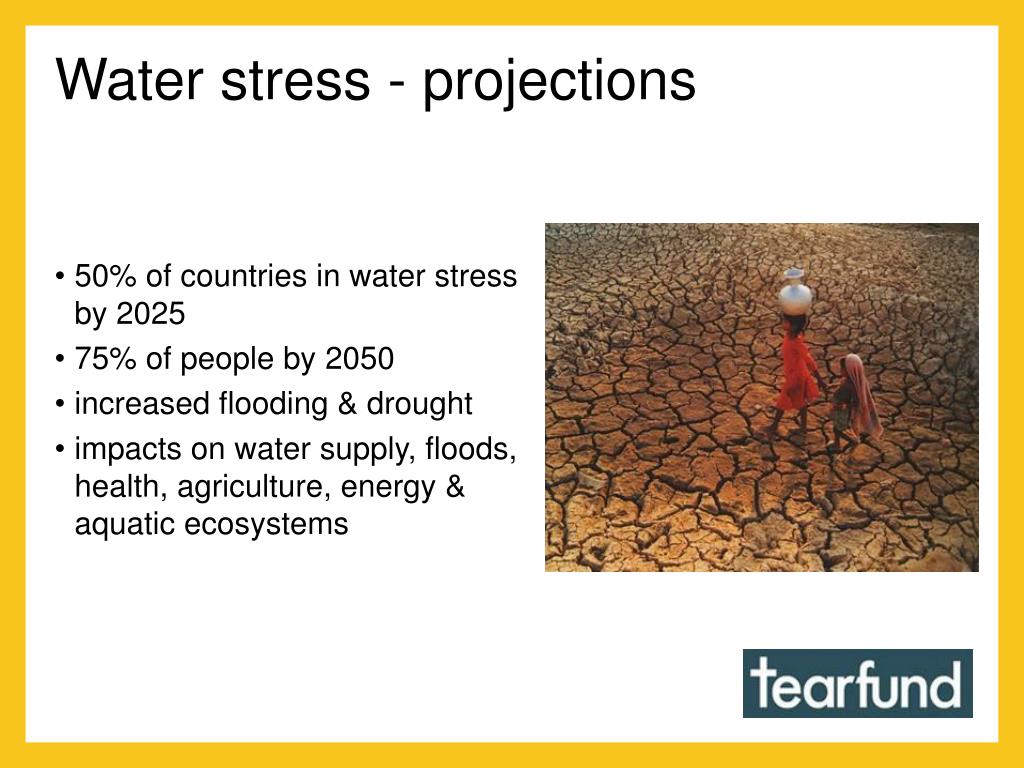 Water stress - projections

• 50% of countries in water stress by 2025
• 75% of people by 2050
• increased flooding & drought
• impacts on water supply, floods, health, agriculture, energy & aquatic ecosystems

tearfund